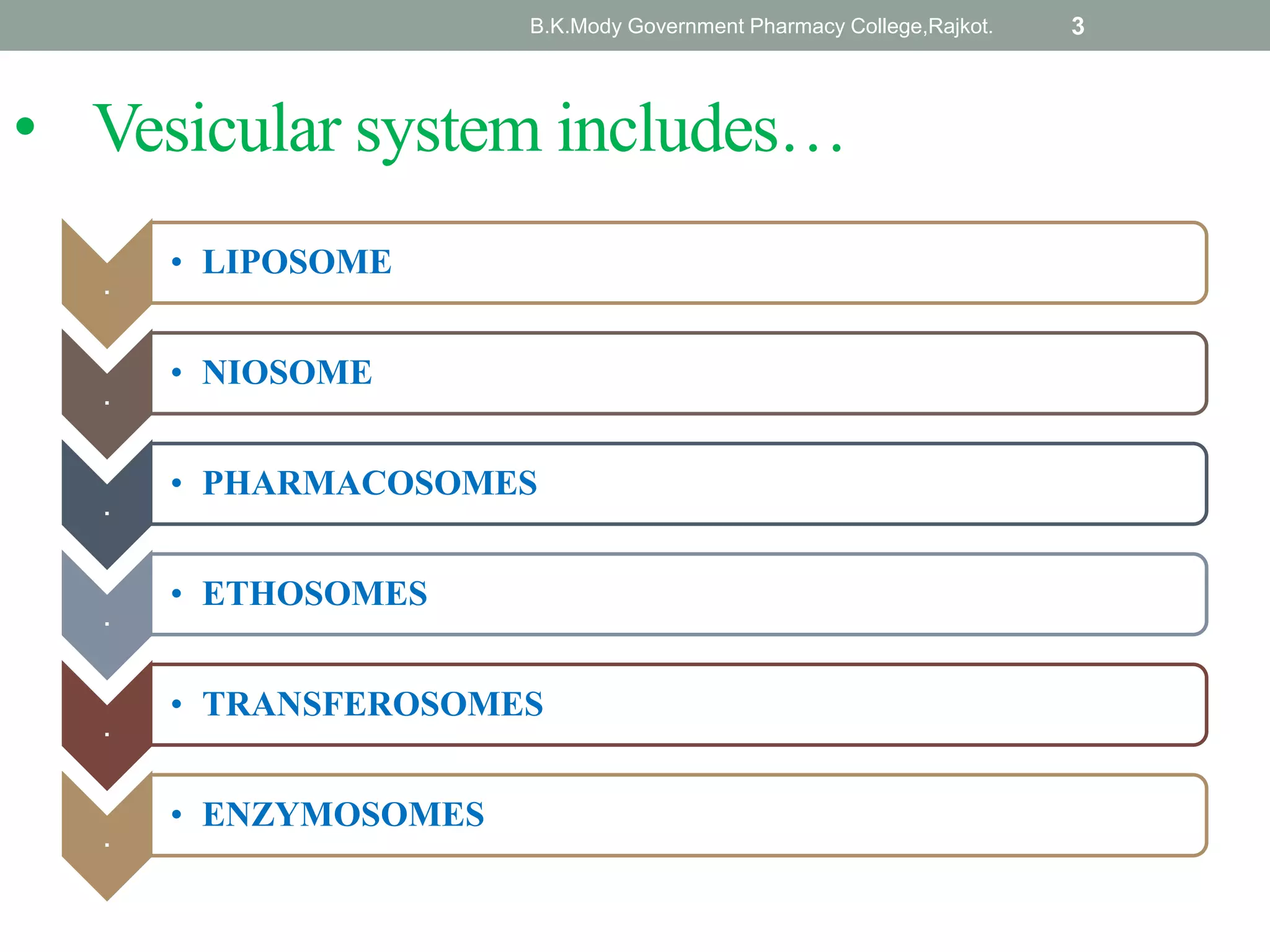 B.K.Mody Government Pharmacy College,Rajkot. 3

• Vesicular system includes…

• LIPOSOME

• NIOSOME

• PHARMACOSOMES

• ETHOSOMES

• TRANSFEROSOMES

• ENZYMOSOMES